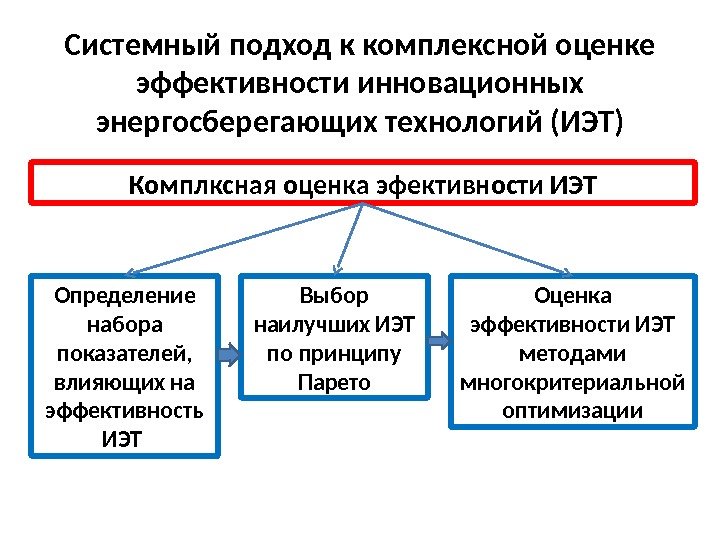 Системный подход к комплексной оценке эффективности инновационных энергосберегающих технологий (ИЭТ)

Комплксная оценка эфективности ИЭТ

Определение набора показателей, влияющих на эффективность ИЭТ

Выбор наилучших ИЭТ по принципу Парето

Оценка эффективности ИЭТ методами многокритериальной оптимизации